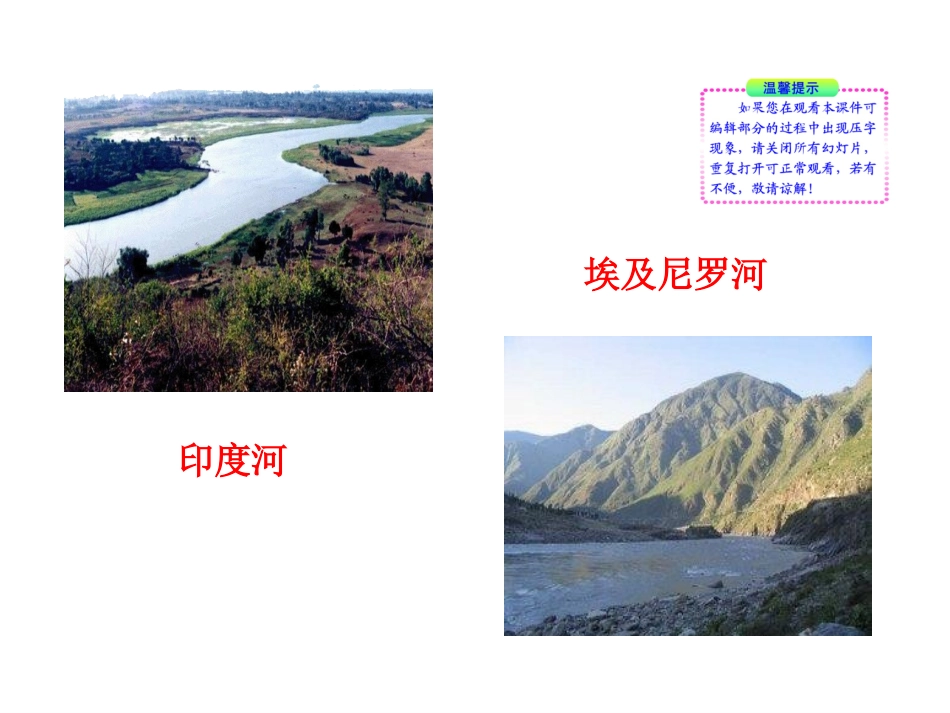 温馨提示

如果您在观看本课件可编辑部分的过程中出现压字现象，请关闭所有幻灯片，重复打开可正常观看，若有不便，敬请谅解！

埃及尼罗河

印度河